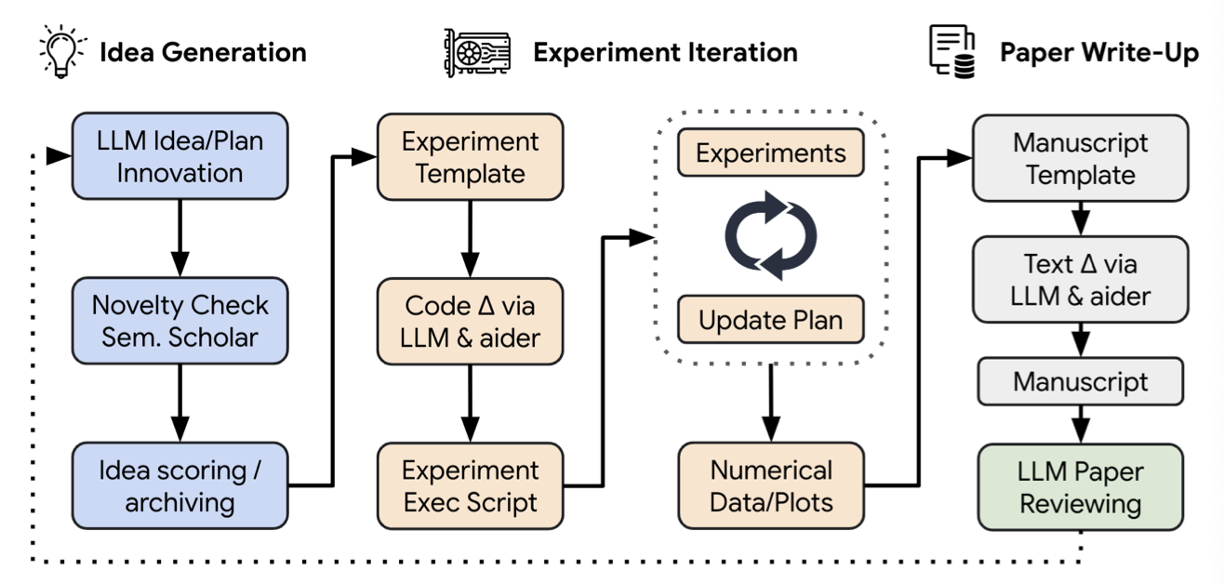 Idea Generation

Experiment Iteration

Paper Write-Up

LLM Idea/Plan Innovation

Novelty Check Sem. Scholar

Idea scoring / archiving

Experiment Template

Code Δ via LLM & aider

Experiment Exec Script

Experiments

Update Plan

Numerical Data/Plots

Manuscript Template

Text Δ via LLM & aider

Manuscript

LLM Paper Reviewing